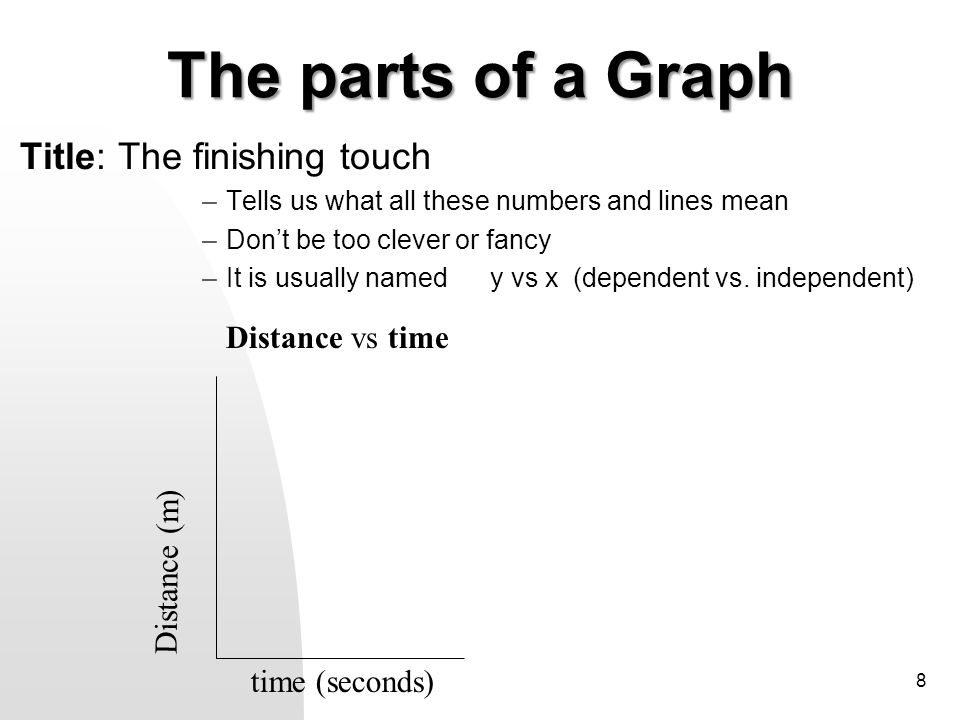 The parts of a Graph

Title: The finishing touch

– Tells us what all these numbers and lines mean
– Don't be too clever or fancy
– It is usually named y vs x (dependent vs. independent)

Distance vs time

Distance (m)

time (seconds)

8